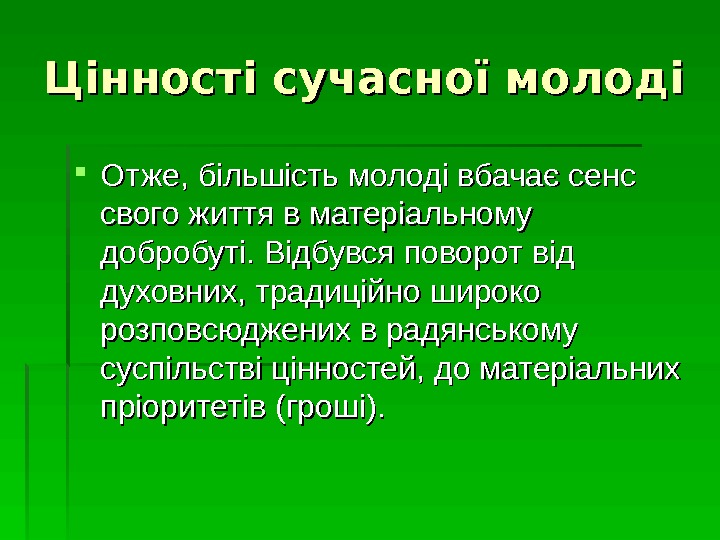 Цінності сучасної молоді

Отже, більшість молоді вбачає сенс свого життя в матеріальному добробуті. Відбувся поворот від духовних, традиційно широко розповсюджених в радянському суспільстві цінностей, до матеріальних пріоритетів (гроші).